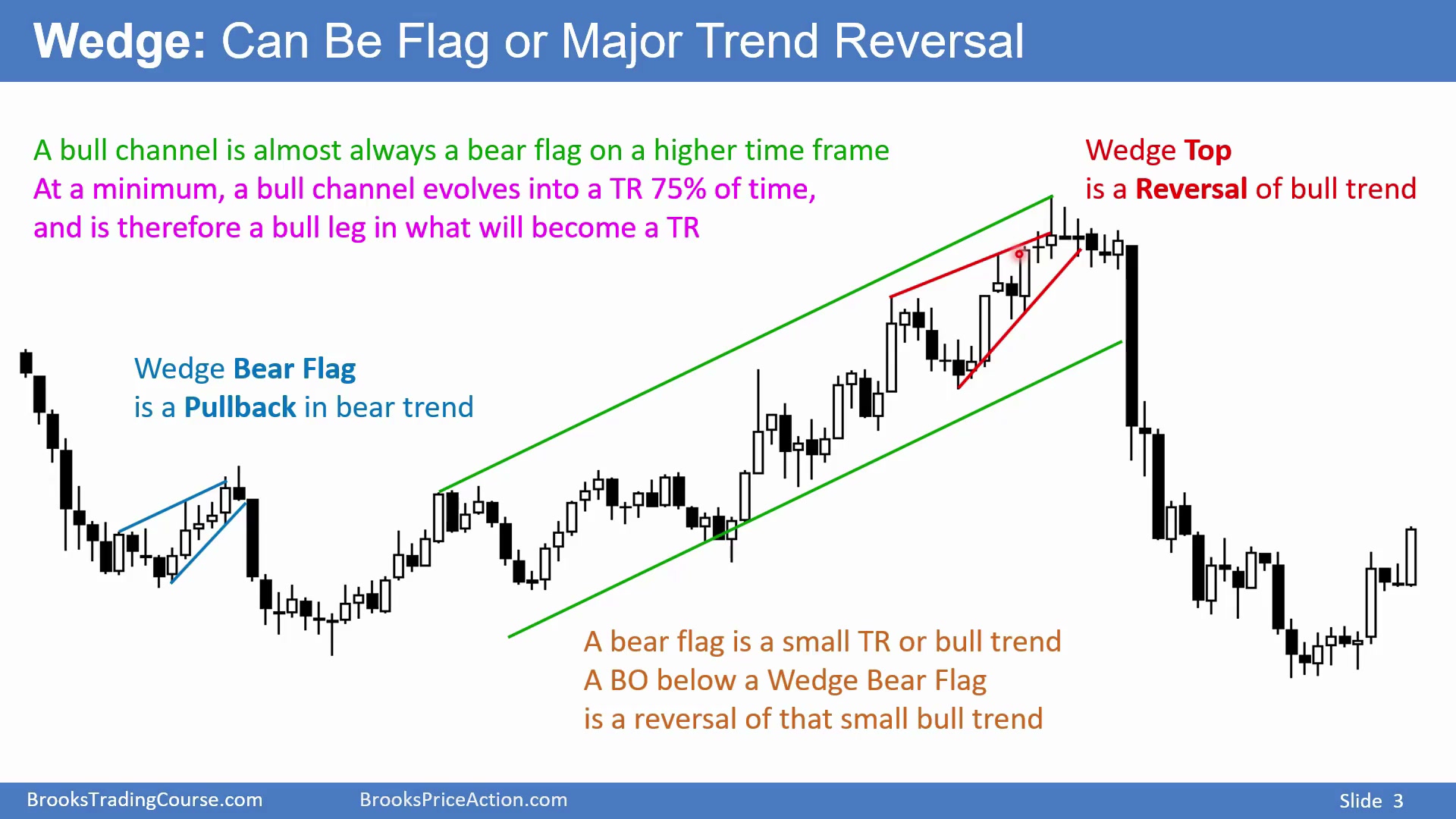 Wedge: Can Be Flag or Major Trend Reversal

A bull channel is almost always a bear flag on a higher time frame
At a minimum, a bull channel evolves into a TR 75% of time,
and is therefore a bull leg in what will become a TR

Wedge Top
is a Reversal of bull trend

Wedge Bear Flag
is a Pullback in bear trend

A bear flag is a small TR or bull trend
A BO below a Wedge Bear Flag
is a reversal of that small bull trend

BrooksTradingCourse.com BrooksPriceAction.com Slide 3